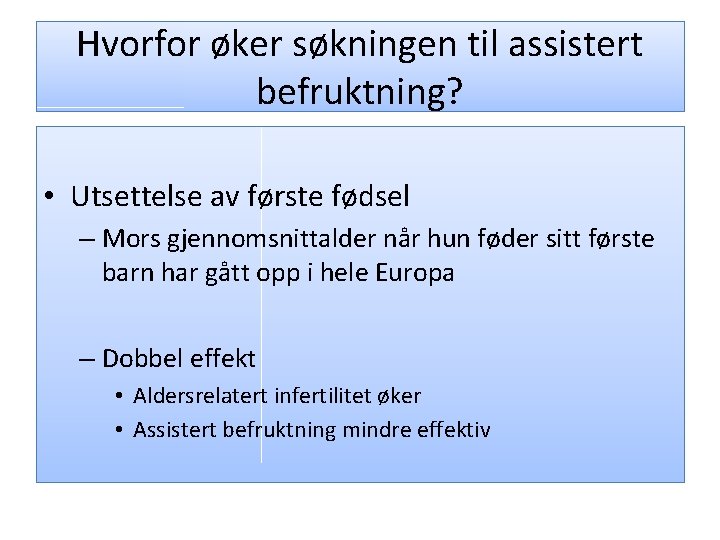 Hvorfor øker søkningen til assistert befruktning?

• Utsettelse av første fødsel
– Mors gjennomsnittalder når hun føder sitt første barn har gått opp i hele Europa

– Dobbel effekt
• Aldersrelatert infertilitet øker
• Assistert befruktning mindre effektiv